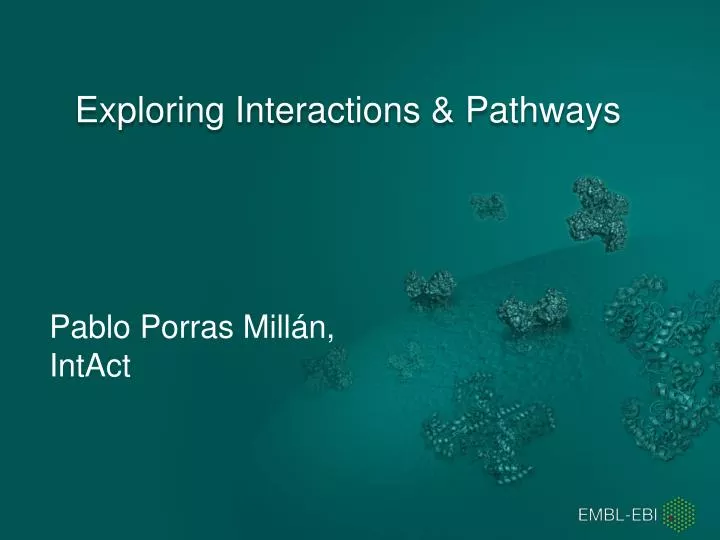 Exploring Interactions & Pathways

Pablo Porras Millán, IntAct

EMBL-EBI